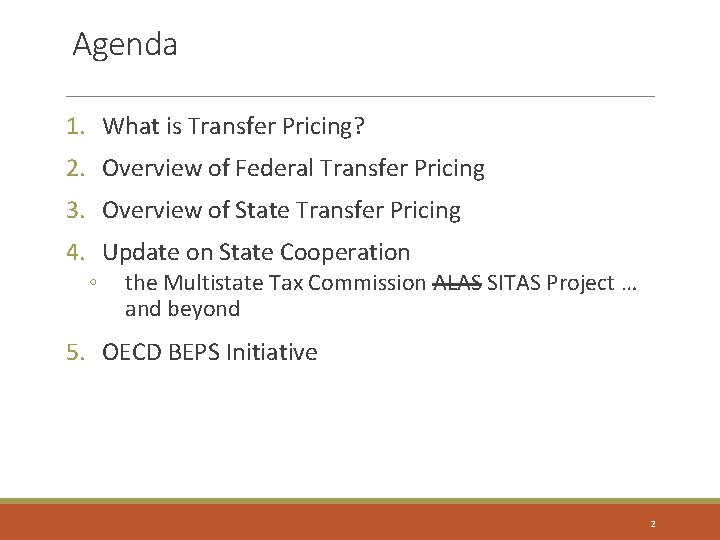 Agenda

1. What is Transfer Pricing?
2. Overview of Federal Transfer Pricing
3. Overview of State Transfer Pricing
4. Update on State Cooperation
◦ the Multistate Tax Commission ~~ALAS~~ SITAS Project … and beyond
5. OECD BEPS Initiative

2